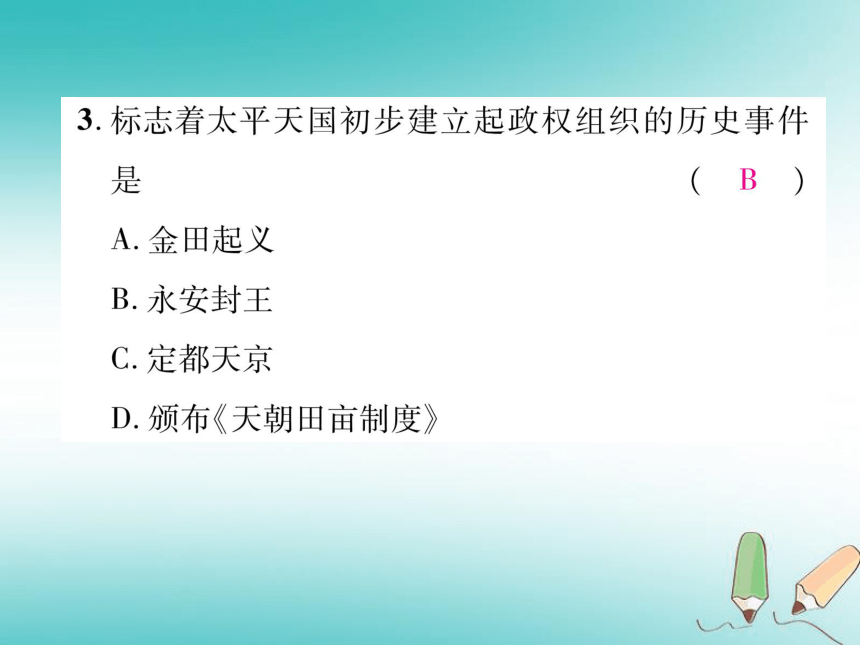 3. 标志着太平天国初步建立起政权组织的历史事件是 （ B ）

A. 金田起义

B. 永安封王

C. 定都天京

D. 颁布《天朝田亩制度》